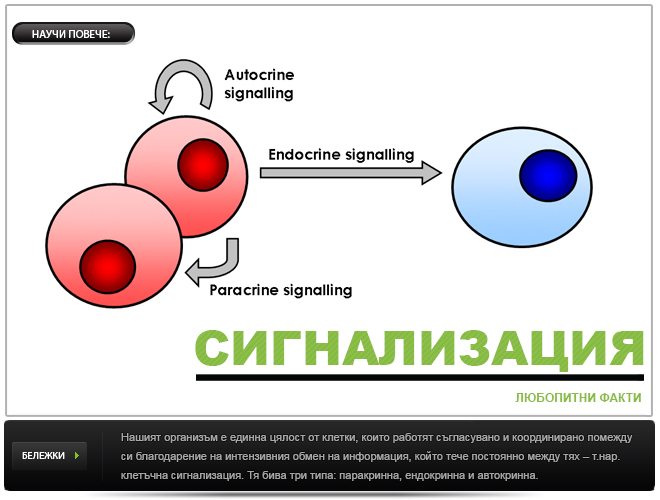 НАУЧИ ПОВЕЧЕ:

Autocrine signalling

Endocrine signalling

Paracrine signalling

СИГНАЛИЗАЦИЯ

ЛЮБОПИТНИ ФАКТИ

БЕЛЕЖКИ

Нашият организъм е единна цялост от клетки, които работят съгласувано и координирано помежду си благодарение на интензивния обмен на информация, който тече постоянно между тях – т.нар. клетъчна сигнализация. Тя бива три типа: паракринна, ендокринна и автокринна.